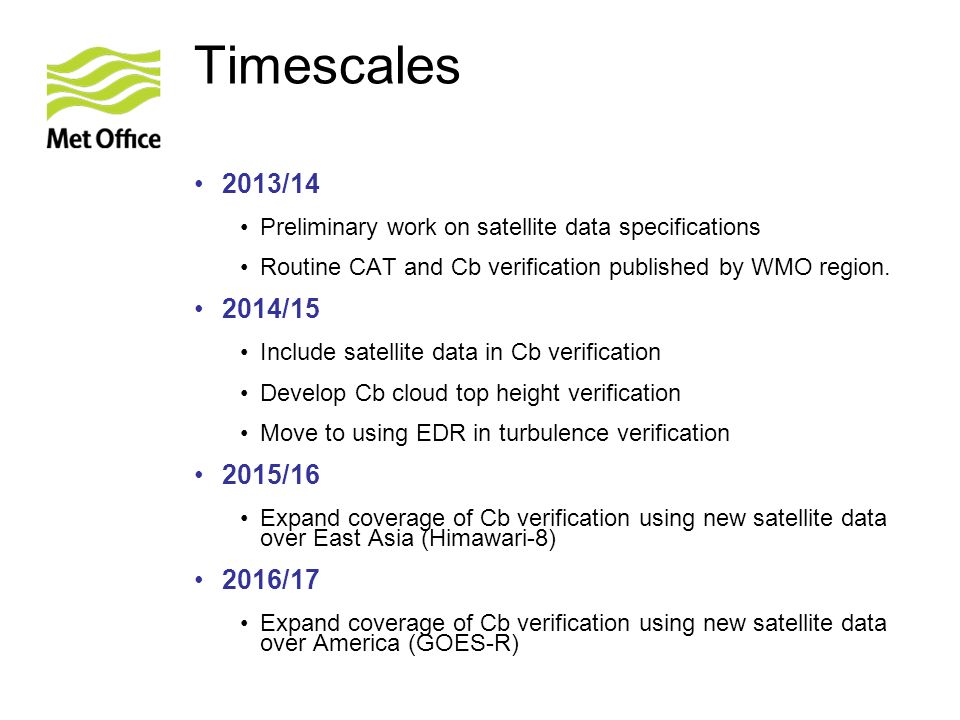 Met Office

Timescales

• 2013/14
  • Preliminary work on satellite data specifications
  • Routine CAT and Cb verification published by WMO region.
• 2014/15
  • Include satellite data in Cb verification
  • Develop Cb cloud top height verification
  • Move to using EDR in turbulence verification
• 2015/16
  • Expand coverage of Cb verification using new satellite data over East Asia (Himawari-8)
• 2016/17
  • Expand coverage of Cb verification using new satellite data over America (GOES-R)